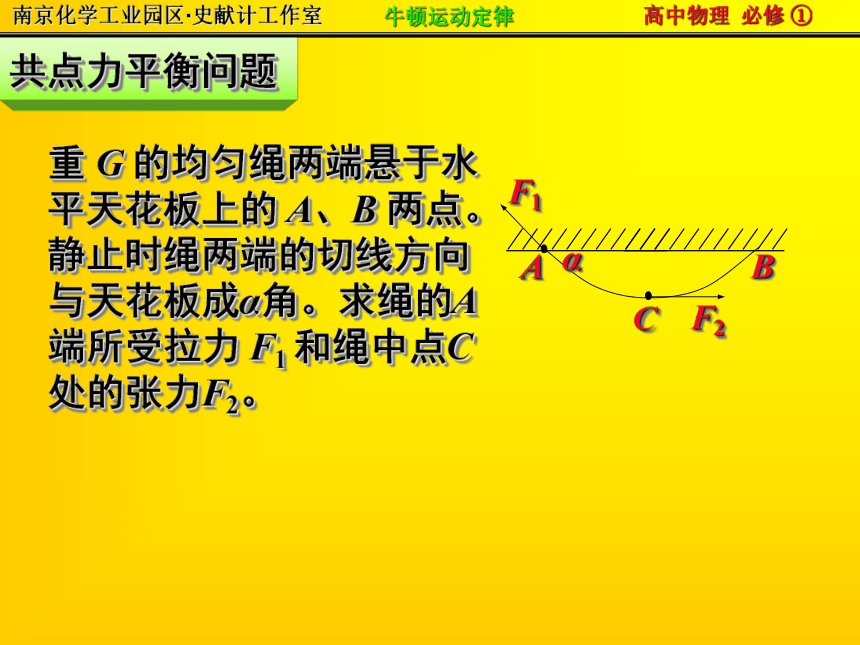 南京化学工业园区·史献计工作室 牛顿运动定律 高中物理 必修 ①

共点力平衡问题

重 $G$ 的均匀绳两端悬于水平天花板上的 $A$、$B$ 两点。静止时绳两端的切线方向与天花板成$\alpha$角。求绳的$A$端所受拉力 $F_1$ 和绳中点$C$处的张力$F_2$。

$F_1$
$A$ $\alpha$ $B$
$C$ $F_2$